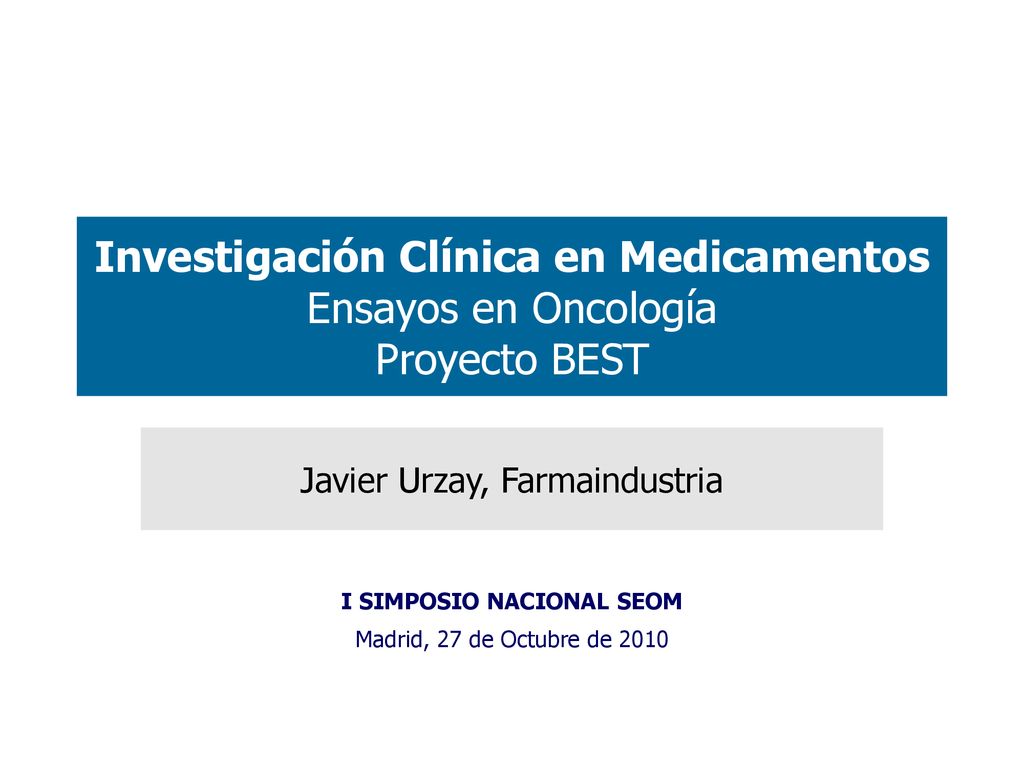 Investigación Clínica en Medicamentos
Ensayos en Oncología
Proyecto BEST

Javier Urzay, Farmaindustria

I SIMPOSIO NACIONAL SEOM

Madrid, 27 de Octubre de 2010